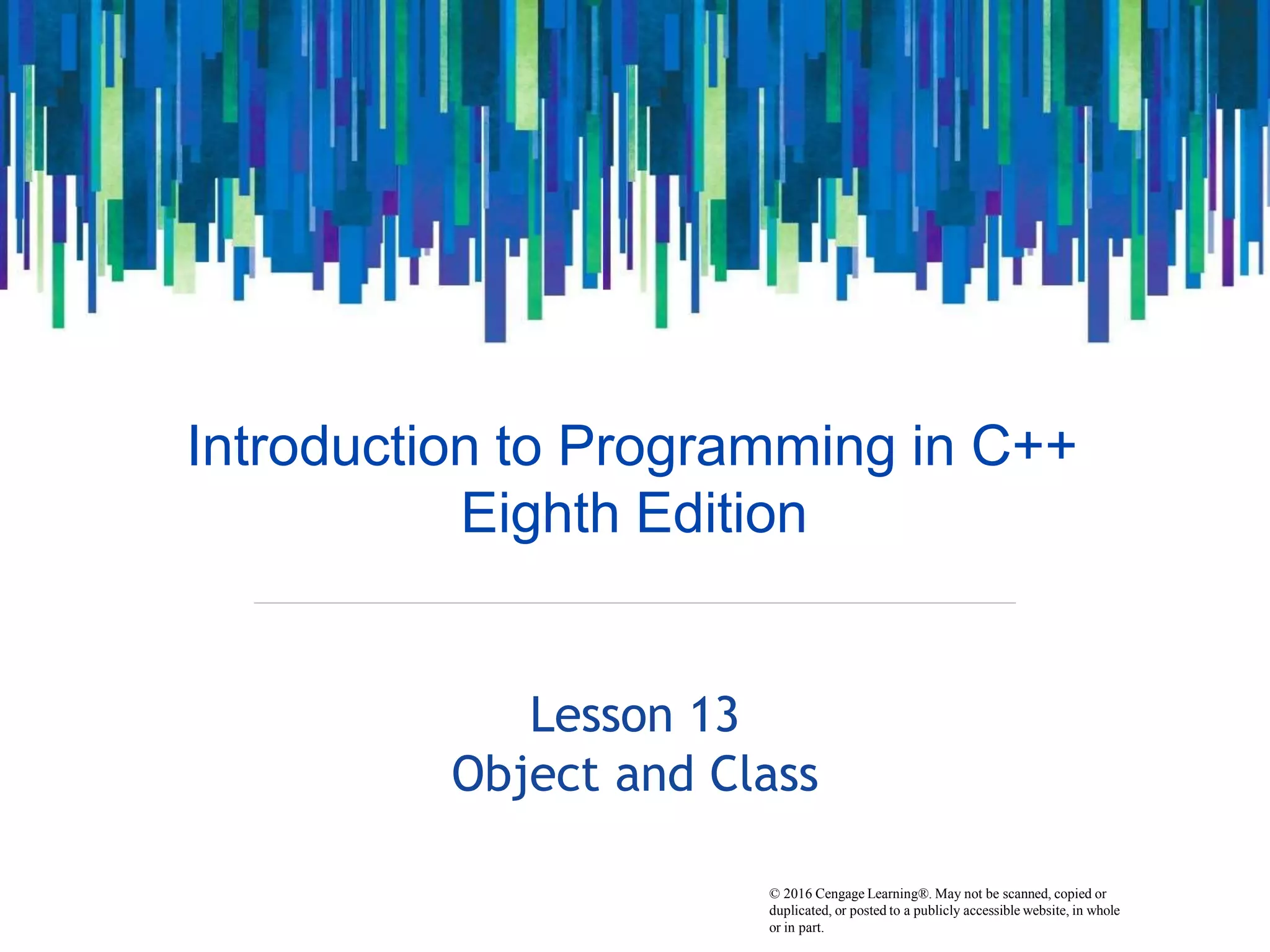 Introduction to Programming in C++
Eighth Edition

Lesson 13
Object and Class

© 2016 Cengage Learning®. May not be scanned, copied or duplicated, or posted to a publicly accessible website, in whole or in part.